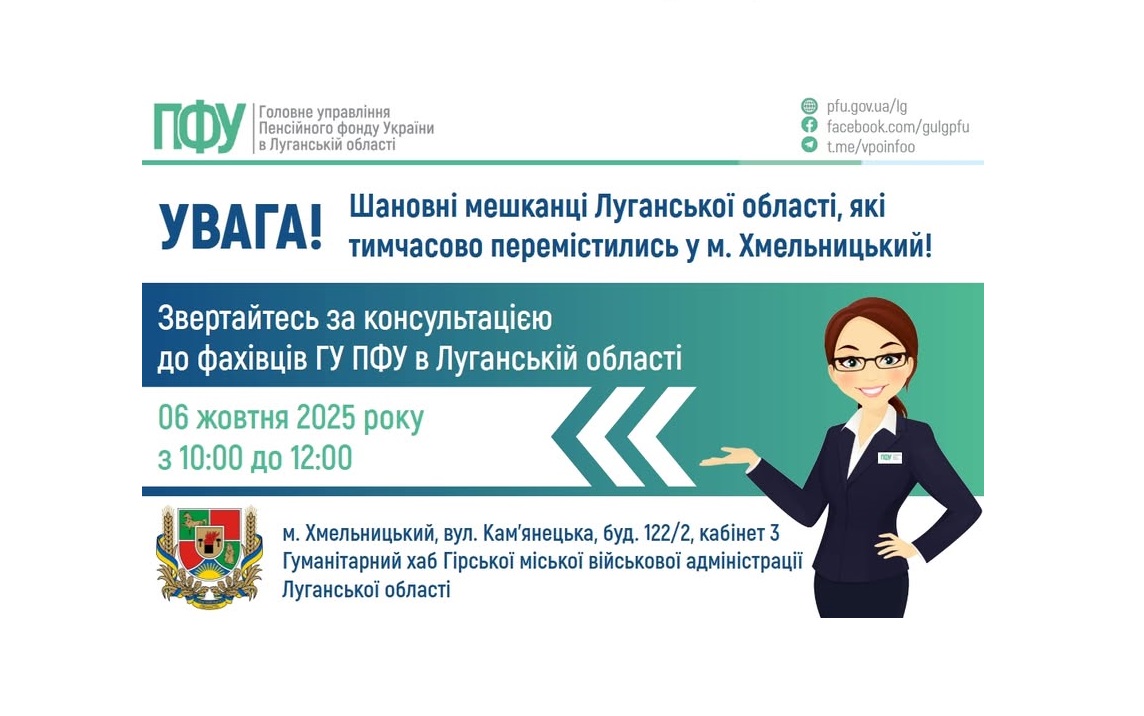 ПФУ Головне управління Пенсійного фонду України в Луганській області

pfu.gov.ua/lg
facebook.com/gulgpfu
t.me/vpoinfoo

УВАГА! Шановні мешканці Луганської області, які тимчасово перемістились у м. Хмельницький!

Звертайтесь за консультацією до фахівців ГУ ПФУ в Луганській області

06 жовтня 2025 року
з 10:00 до 12:00

ПФУ

м. Хмельницький, вул. Кам'янецька, буд. 122/2, кабінет 3
Гуманітарний хаб Гірської міської військової адміністрації Луганської області